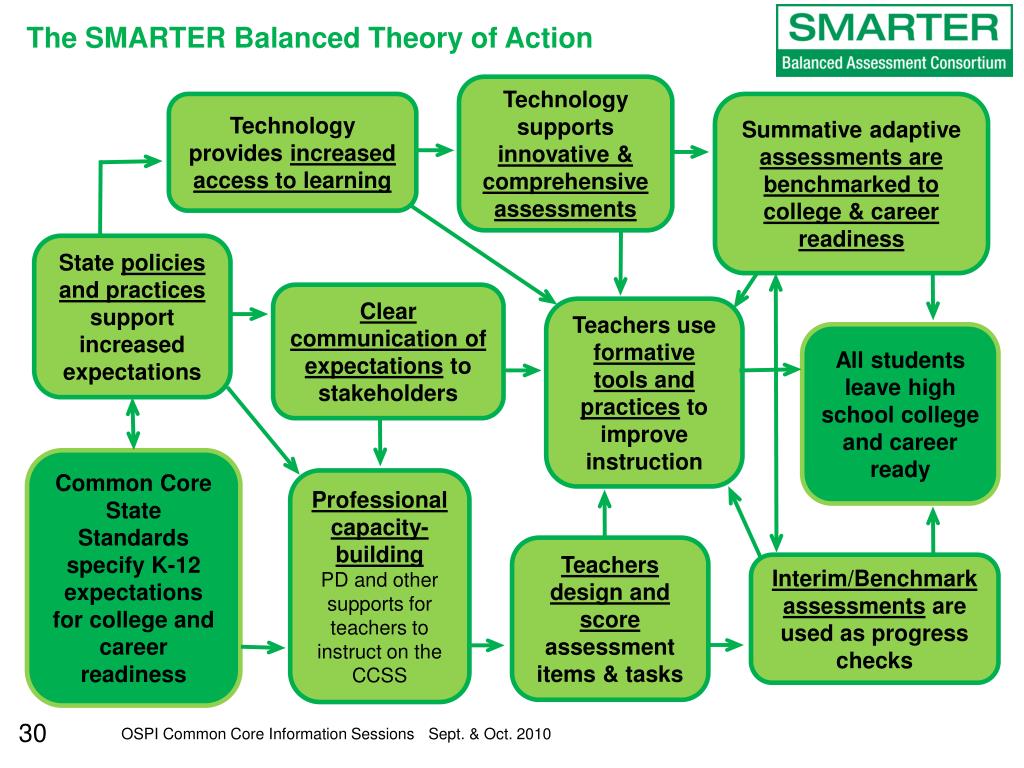 The SMARTER Balanced Theory of Action

SMARTER
Balanced Assessment Consortium

Technology provides increased access to learning

Technology supports innovative & comprehensive assessments

Summative adaptive assessments are benchmarked to college & career readiness

State policies and practices support increased expectations

Clear communication of expectations to stakeholders

Teachers use formative tools and practices to improve instruction

All students leave high school college and career ready

Common Core State Standards specify K-12 expectations for college and career readiness

Professional capacity-building
PD and other supports for teachers to instruct on the CCSS

Teachers design and score assessment items & tasks

Interim/Benchmark assessments are used as progress checks

30 OSPI Common Core Information Sessions Sept. & Oct. 2010